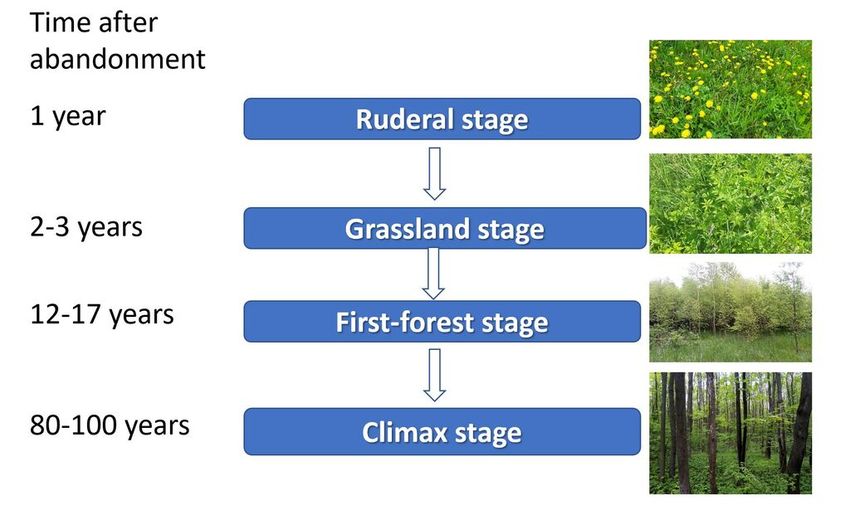 Time after abandonment

1 year

Ruderal stage

2-3 years

Grassland stage

12-17 years

First-forest stage

80-100 years

Climax stage